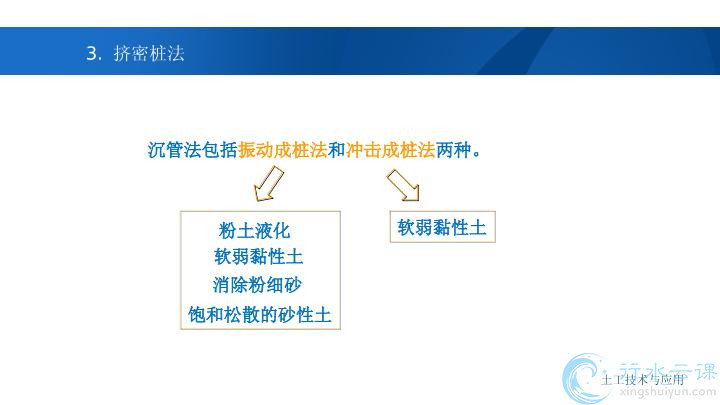 3. 挤密桩法

沉管法包括振动成桩法和冲击成桩法两种。

粉土液化
软弱黏性土
消除粉细砂
饱和松散的砂性土

软弱黏性土

土工技术与应用

行水云课
xingshuiyun.com